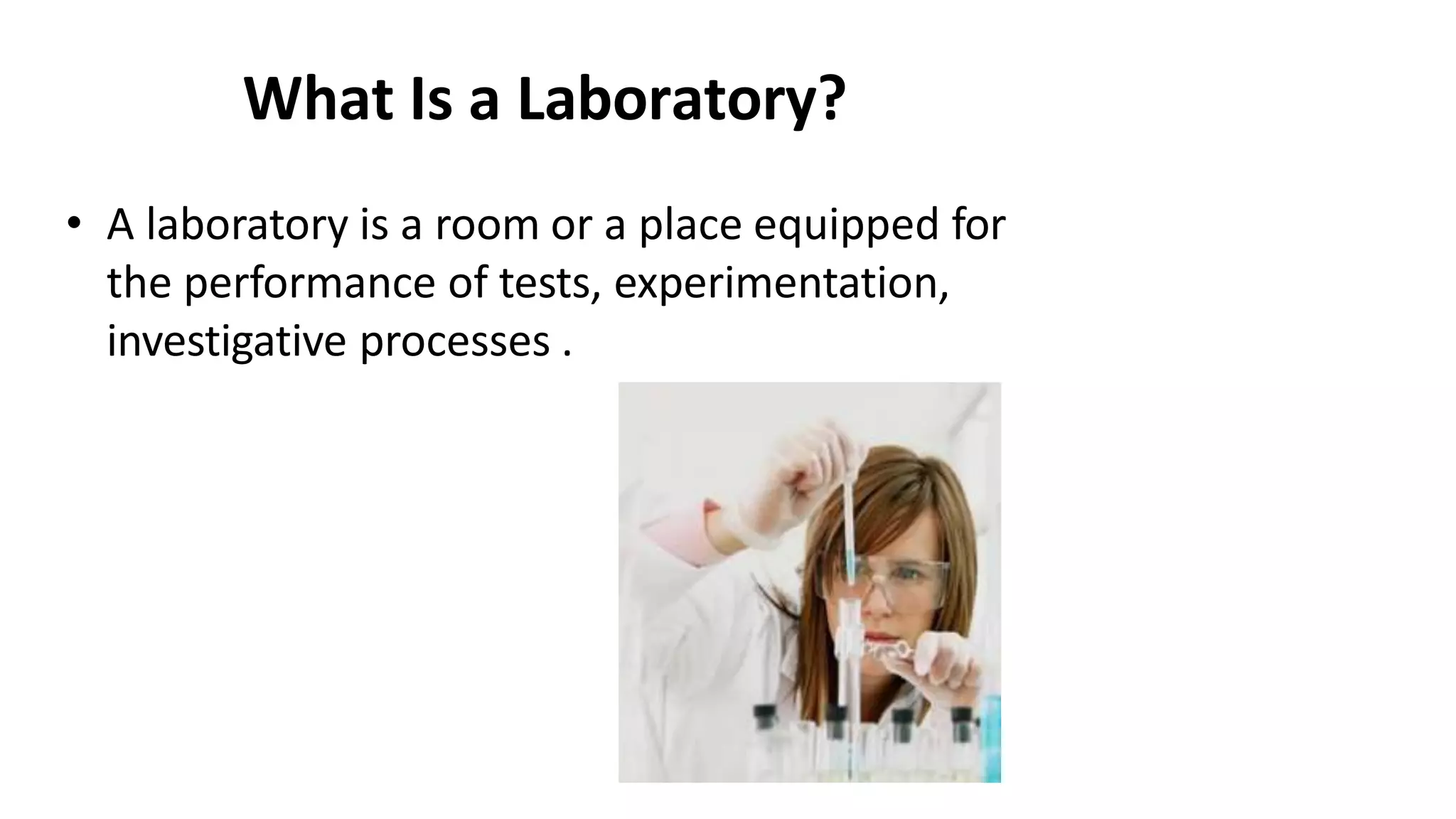 What Is a Laboratory?

• A laboratory is a room or a place equipped for the performance of tests, experimentation, investigative processes .